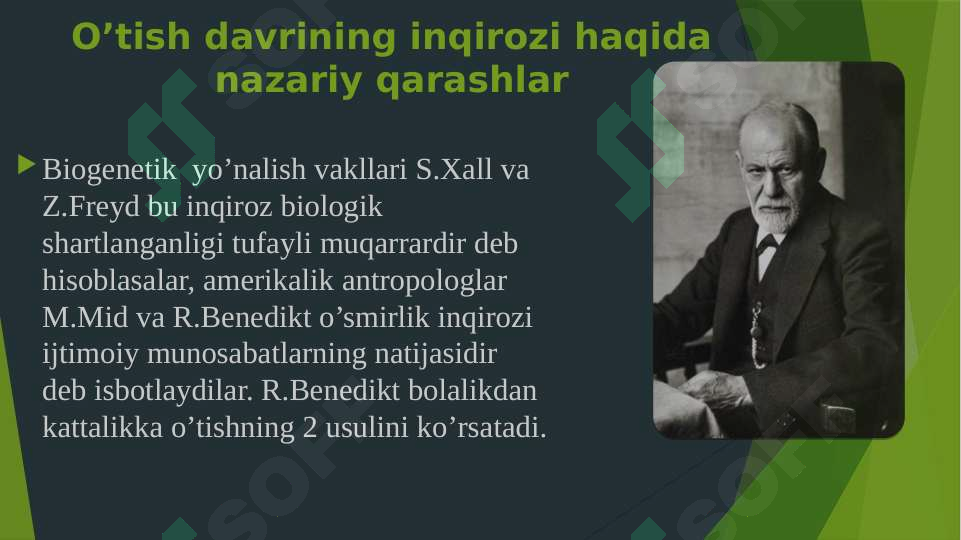 O’tish davrining inqirozi haqida nazariy qarashlar

Biogenetik  yo’nalish vakllari S.Xall va Z.Freyd bu inqiroz biologik shartlanganligi tufayli muqarrardir deb hisoblasalar, amerikalik antropologlar M.Mid va R.Benedikt o’smirlik inqirozi ijtimoiy munosabatlarning natijasidir deb isbotlaydilar. R.Benedikt bolalikdan kattalikka o’tishning 2 usulini ko’rsatadi.